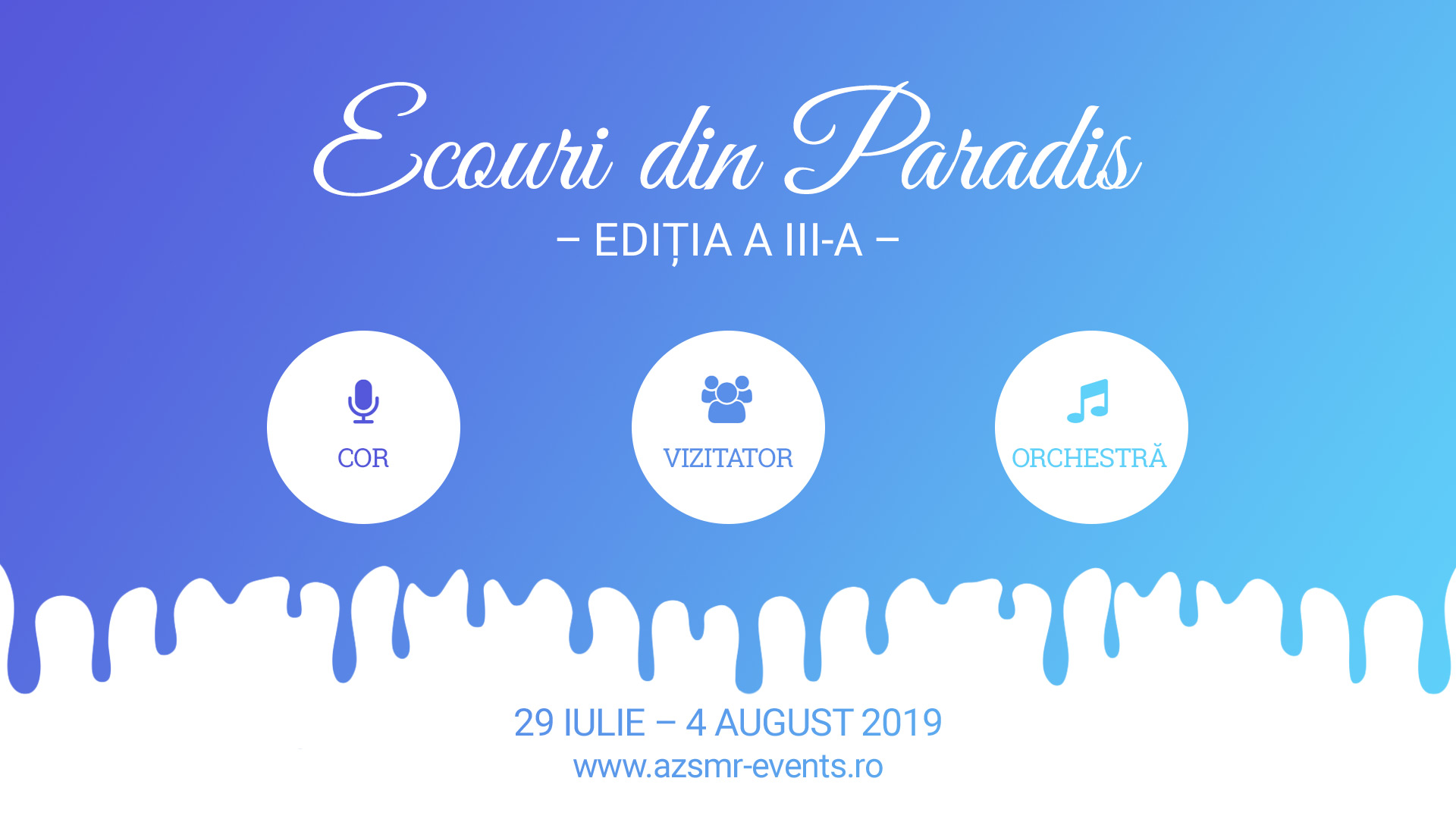 Ecouri din Paradis

– EDIȚIA A III-A –

COR

VIZITATOR

ORCHESTRĂ

29 IULIE – 4 AUGUST 2019

www.azsmr-events.ro